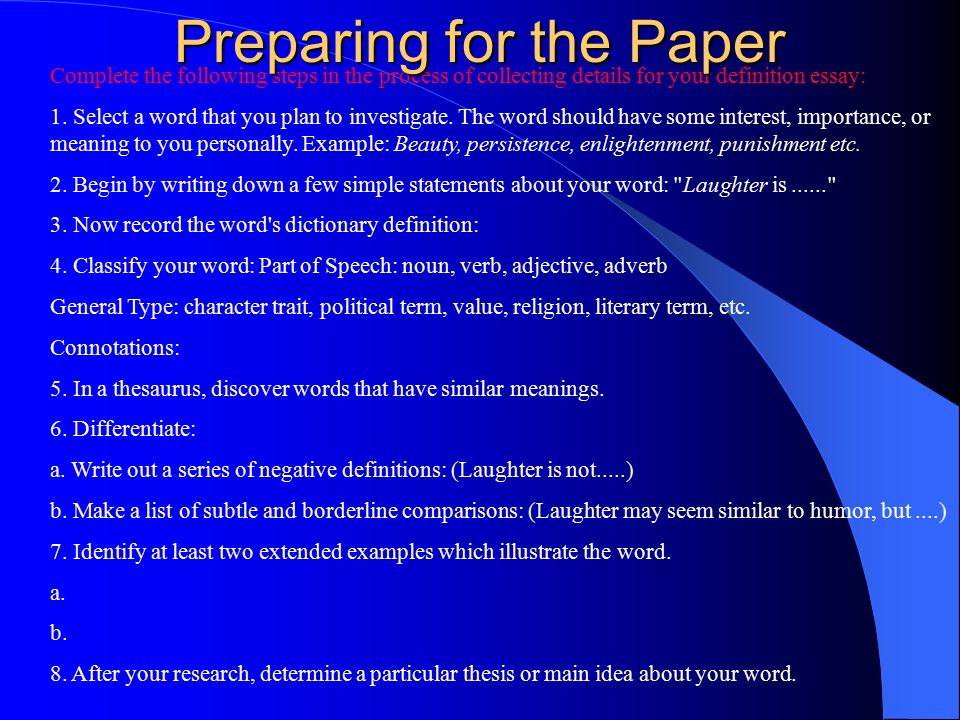 Preparing for the Paper

Complete the following steps in the process of collecting details for your definition essay:

1. Select a word that you plan to investigate. The word should have some interest, importance, or meaning to you personally. Example: Beauty, persistence, enlightenment, punishment etc.

2. Begin by writing down a few simple statements about your word: "Laughter is ......"

3. Now record the word's dictionary definition:

4. Classify your word: Part of Speech: noun, verb, adjective, adverb

General Type: character trait, political term, value, religion, literary term, etc.

Connotations:

5. In a thesaurus, discover words that have similar meanings.

6. Differentiate:

a. Write out a series of negative definitions: (Laughter is not.....)

b. Make a list of subtle and borderline comparisons: (Laughter may seem similar to humor, but ....)

7. Identify at least two extended examples which illustrate the word.

a.

b.

8. After your research, determine a particular thesis or main idea about your word.